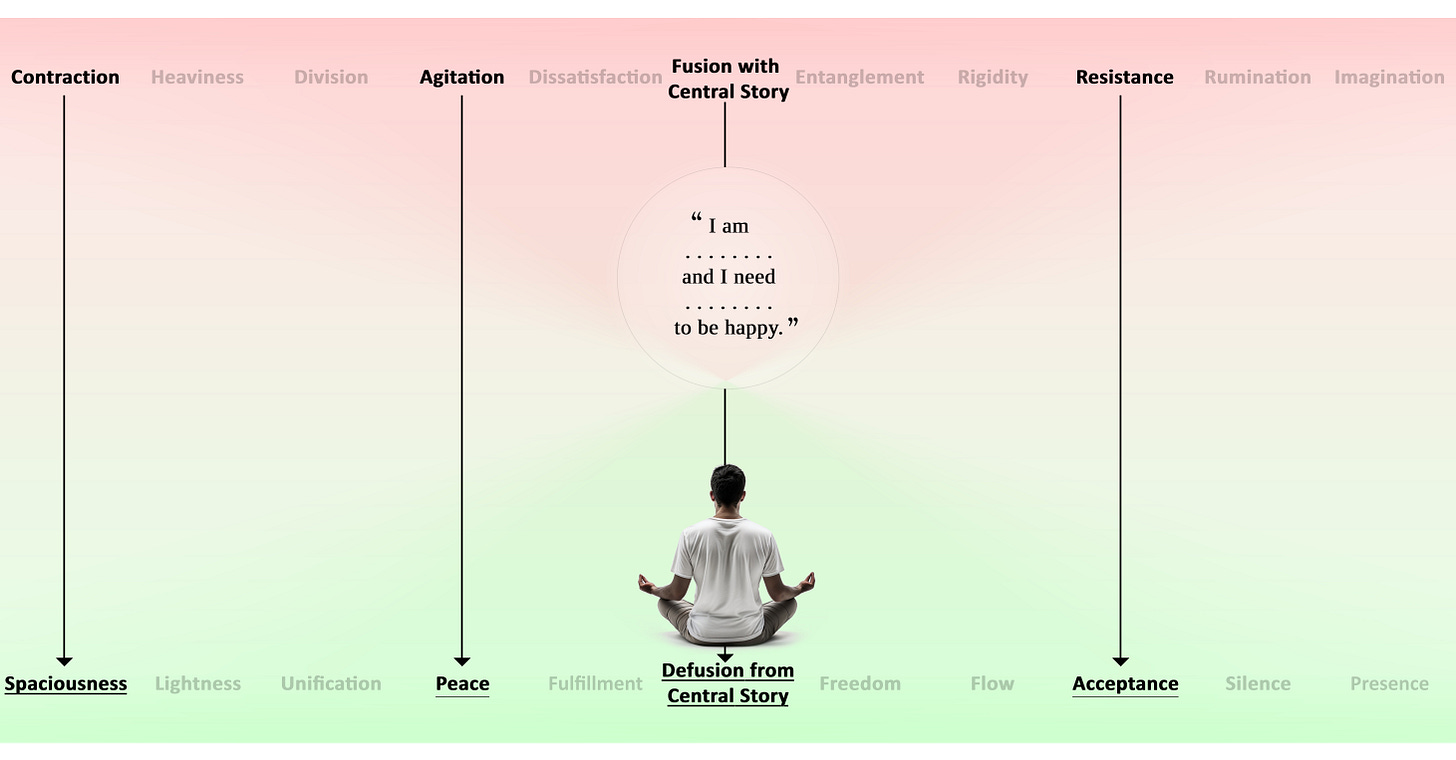 Contraction Heaviness Division Agitation Dissatisfaction Fusion with Central Story Entanglement Rigidity Resistance Rumination Imagination

“ I am
. . . . . . . .
and I need
. . . . . . . .
to be happy. ”

Spaciousness Lightness Unification Peace Fulfillment Defusion from Central Story Freedom Flow Acceptance Silence Presence